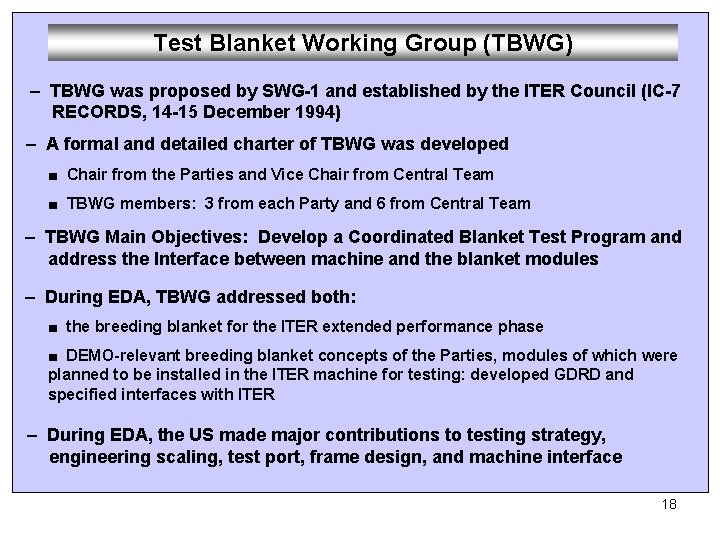 Test Blanket Working Group (TBWG)

– TBWG was proposed by SWG-1 and established by the ITER Council (IC-7 RECORDS, 14-15 December 1994)

– A formal and detailed charter of TBWG was developed

■ Chair from the Parties and Vice Chair from Central Team

■ TBWG members: 3 from each Party and 6 from Central Team

– TBWG Main Objectives: Develop a Coordinated Blanket Test Program and address the Interface between machine and the blanket modules

– During EDA, TBWG addressed both:

■ the breeding blanket for the ITER extended performance phase

■ DEMO-relevant breeding blanket concepts of the Parties, modules of which were planned to be installed in the ITER machine for testing: developed GDRD and specified interfaces with ITER

– During EDA, the US made major contributions to testing strategy, engineering scaling, test port, frame design, and machine interface

18